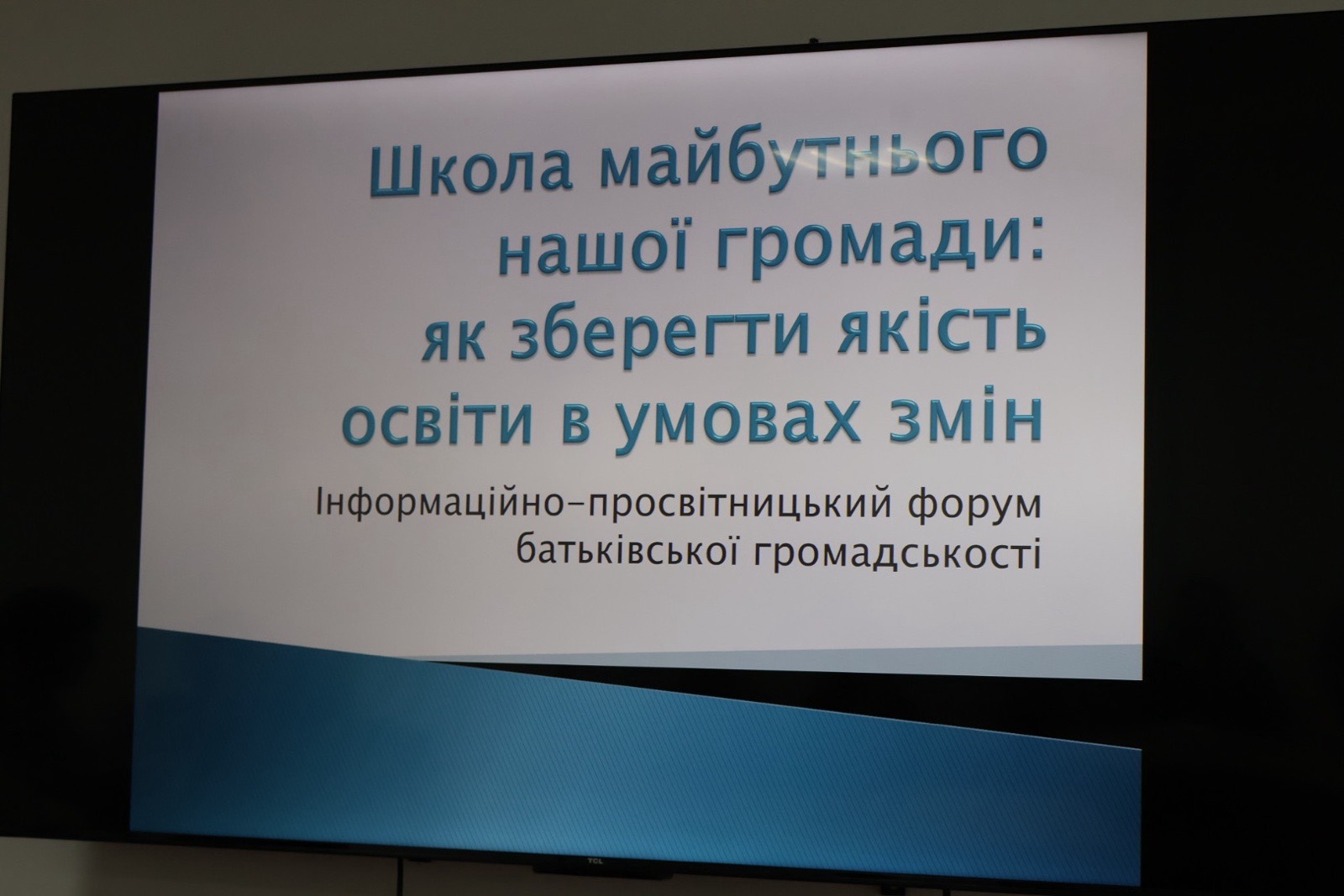 Школа майбутнього нашої громади: як зберегти якість освіти в умовах змін

Інформаційно-просвітницький форум батьківської громадськості

TCL